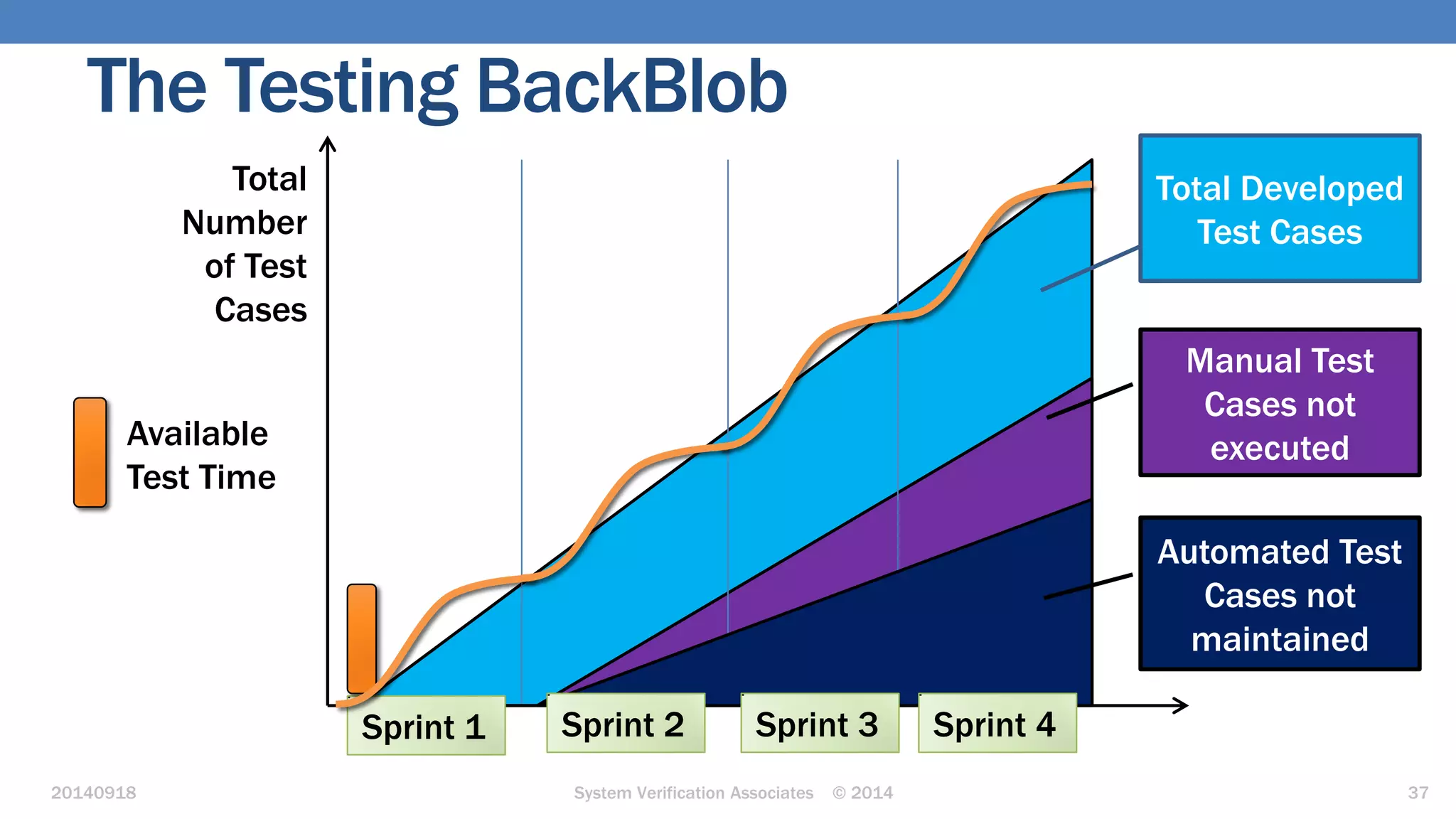 The Testing BackBlob

Total Number of Test Cases

Available Test Time

Total Developed Test Cases

Manual Test Cases not executed

Automated Test Cases not maintained

Sprint 1

Sprint 2

Sprint 3

Sprint 4

20140918

System Verification Associates © 2014

37